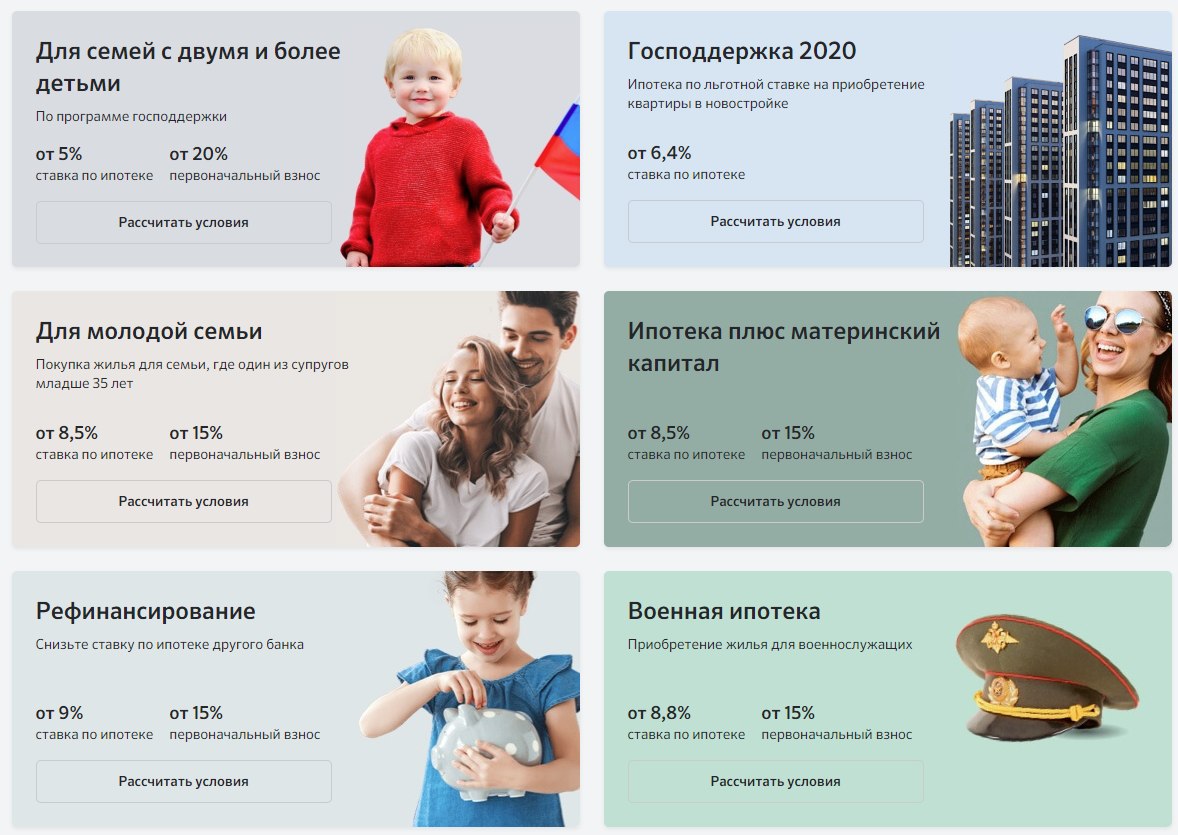 Для семей с двумя и более детьми

По программе господдержки

от 5%
ставка по ипотеке

от 20%
первоначальный взнос

Рассчитать условия

Господдержка 2020

Ипотека по льготной ставке на приобретение квартиры в новостройке

от 6,4%
ставка по ипотеке

Рассчитать условия

Для молодой семьи

Покупка жилья для семьи, где один из супругов младше 35 лет

от 8,5%
ставка по ипотеке

от 15%
первоначальный взнос

Рассчитать условия

Ипотека плюс материнский капитал

от 8,5%
ставка по ипотеке

от 15%
первоначальный взнос

Рассчитать условия

Рефинансирование

Снизьте ставку по ипотеке другого банка

от 9%
ставка по ипотеке

от 15%
первоначальный взнос

Рассчитать условия

Военная ипотека

Приобретение жилья для военнослужащих

от 8,8%
ставка по ипотеке

от 15%
первоначальный взнос

Рассчитать условия